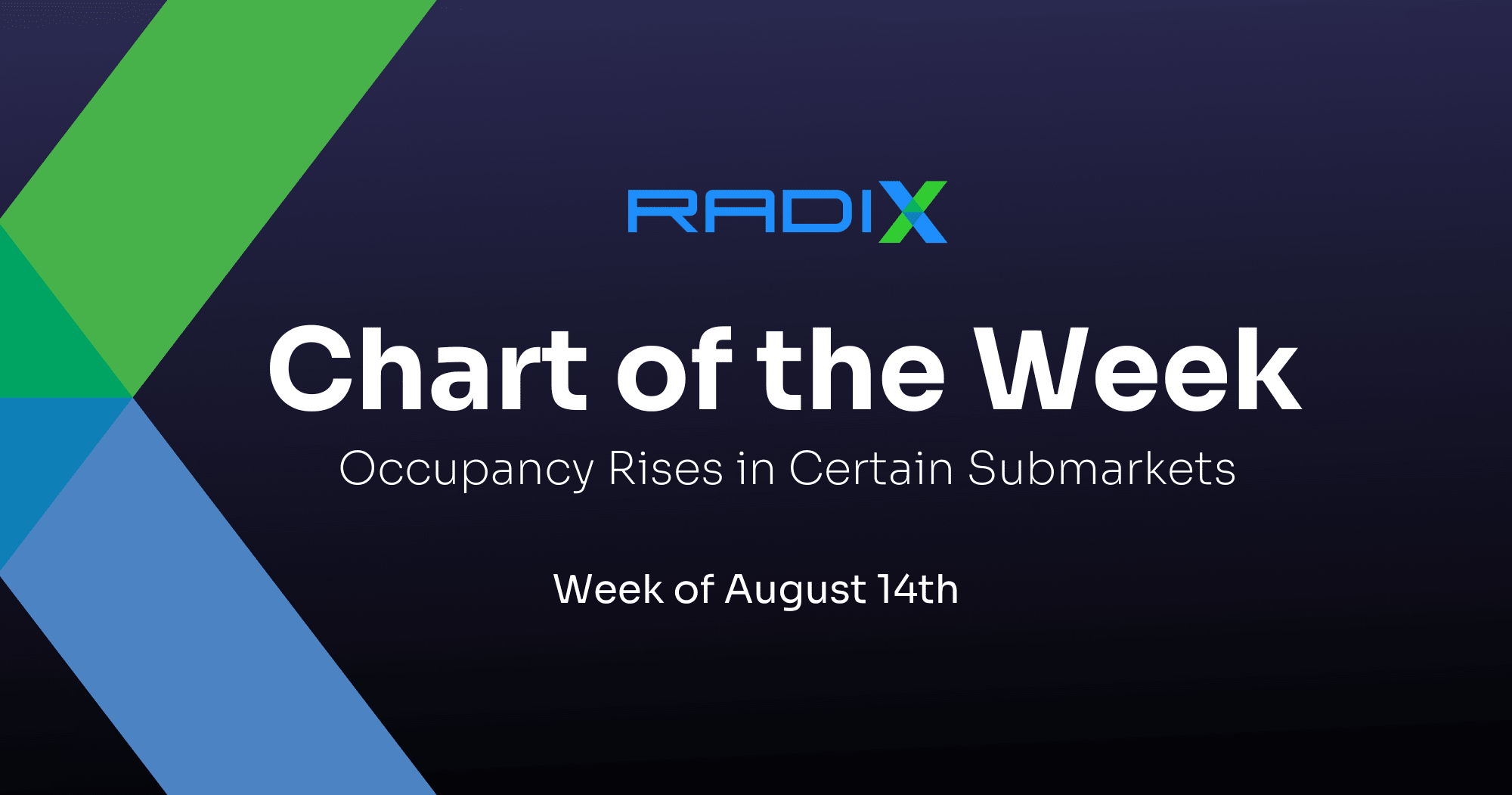 RADIX

Chart of the Week

Occupancy Rises in Certain Submarkets

Week of August 14th